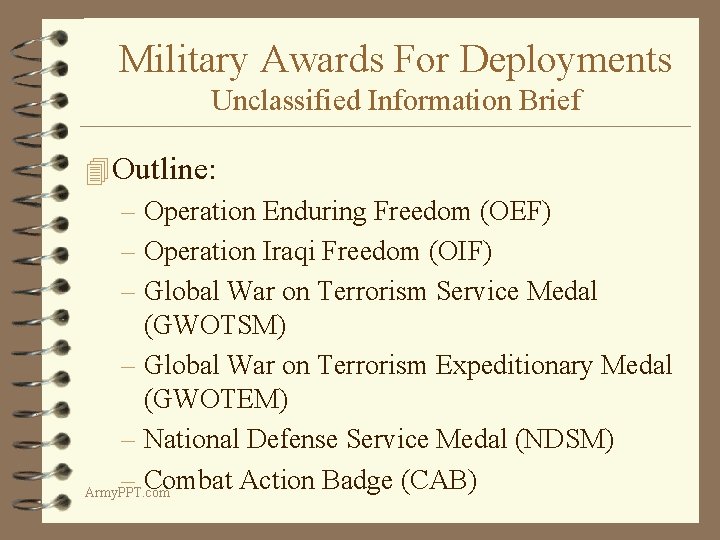 Military Awards For Deployments
Unclassified Information Brief

Outline:
– Operation Enduring Freedom (OEF)
– Operation Iraqi Freedom (OIF)
– Global War on Terrorism Service Medal (GWOTSM)
– Global War on Terrorism Expeditionary Medal (GWOTEM)
– National Defense Service Medal (NDSM)
– Combat Action Badge (CAB)

ArmyPPT.com